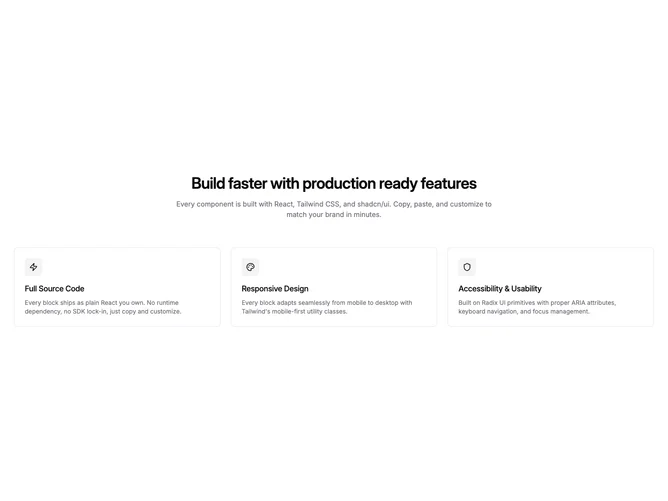 Build faster with production ready features

Every component is built with React, Tailwind CSS, and shadcn/ui. Copy, paste, and customize to match your brand in minutes.

Full Source Code

Every block ships as plain React you own. No runtime dependency, no SDK lock-in, just copy and customize.

Responsive Design

Every block adapts seamlessly from mobile to desktop with Tailwind's mobile-first utility classes.

Accessibility & Usability

Built on Radix UI primitives with proper ARIA attributes, keyboard navigation, and focus management.